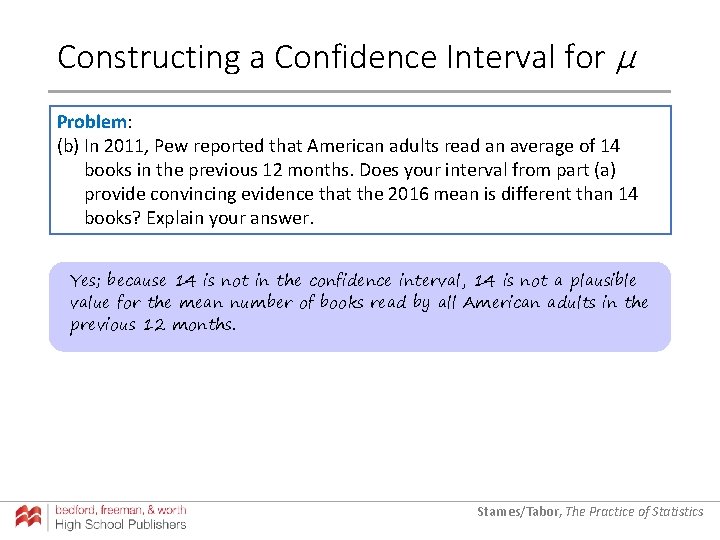 Constructing a Confidence Interval for $\mu$

Problem:
(b) In 2011, Pew reported that American adults read an average of 14 books in the previous 12 months. Does your interval from part (a) provide convincing evidence that the 2016 mean is different than 14 books? Explain your answer.

Yes; because 14 is not in the confidence interval, 14 is not a plausible value for the mean number of books read by all American adults in the previous 12 months.

bedford, freeman, & worth
High School Publishers

Starnes/Tabor, The Practice of Statistics